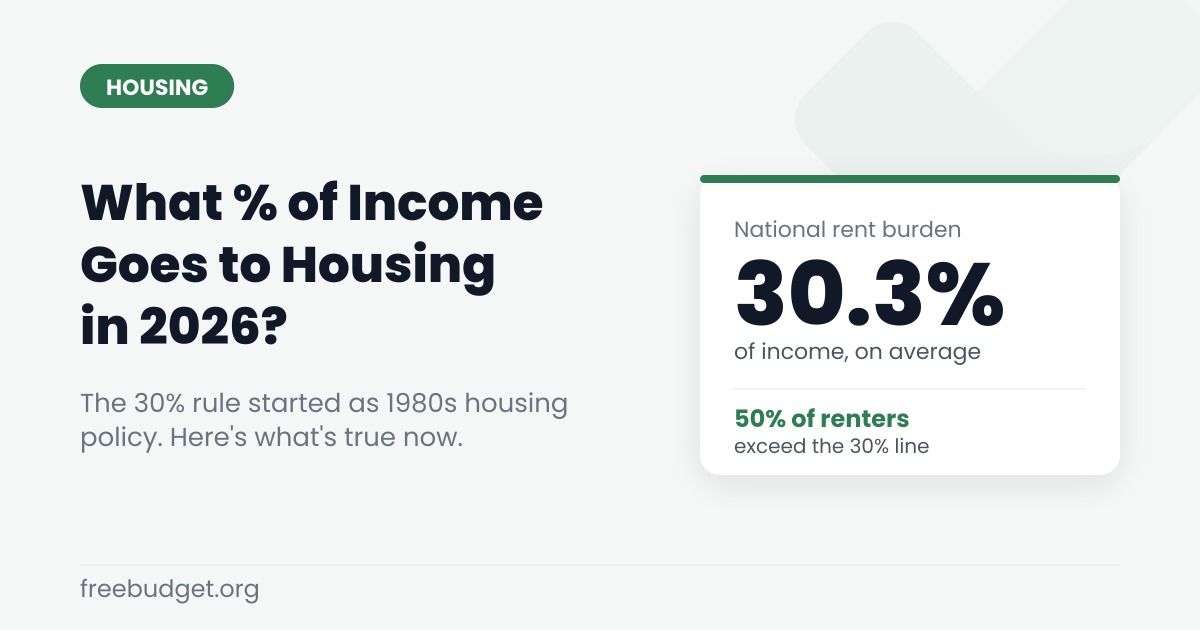 HOUSING

What % of Income Goes to Housing in 2026?

The 30% rule started as 1980s housing policy. Here's what's true now.

National rent burden

30.3%

of income, on average

50% of renters

exceed the 30% line

freebudget.org